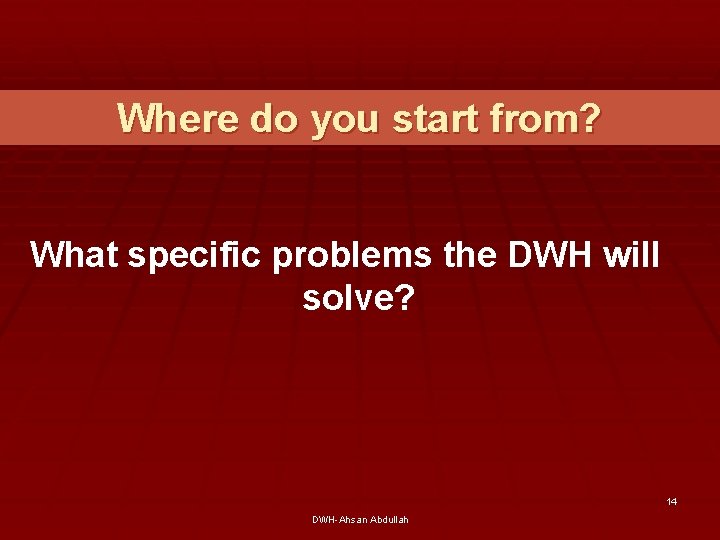 Where do you start from?

What specific problems the DWH will solve?

14

DWH-Ahsan Abdullah